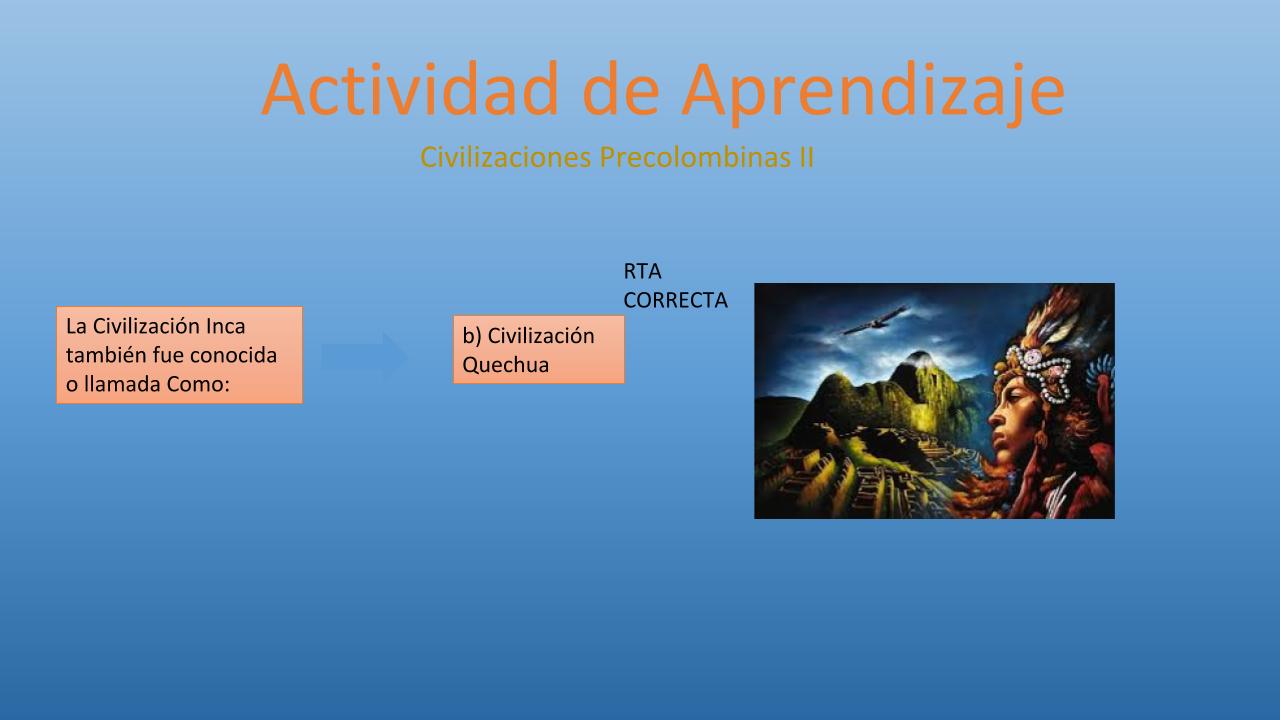 Actividad de Aprendizaje

Civilizaciones Precolombinas II

La Civilización Inca también fue conocida o llamada Como:

b) Civilización Quechua

RTA CORRECTA